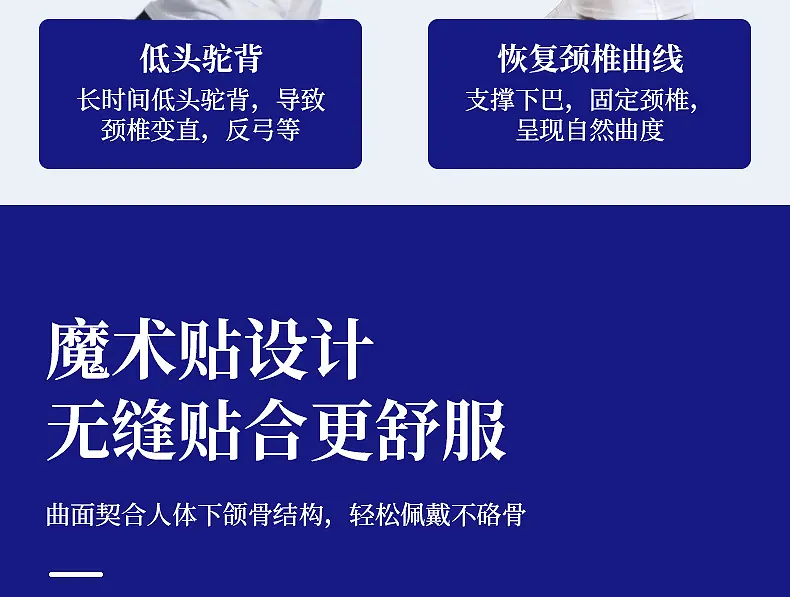 低头驼背

长时间低头驼背，导致颈椎变直，反弓等

恢复颈椎曲线

支撑下巴，固定颈椎，呈现自然曲度

魔术贴设计
无缝贴合更舒服

曲面契合人体下颌骨结构，轻松佩戴不硌骨